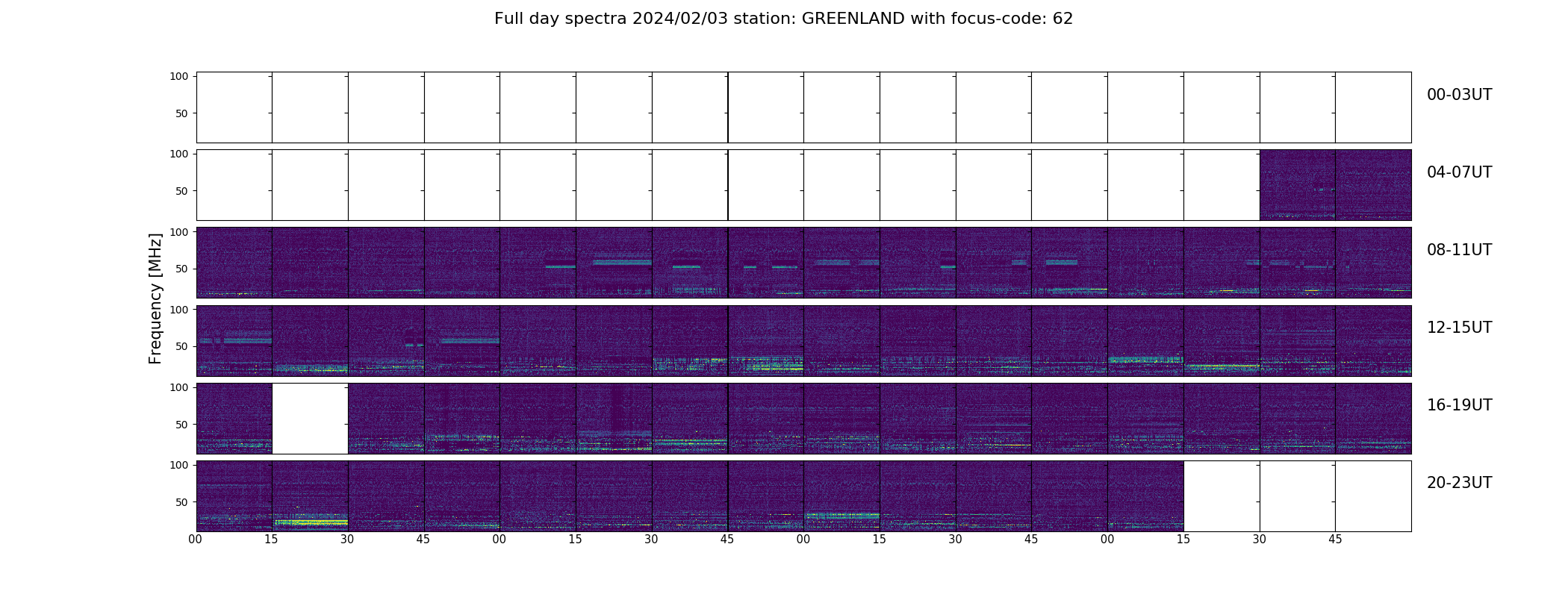 Full day spectra 2024/02/03 station: GREENLAND with focus-code: 62

Frequency [MHz]

100
50
00-03UT

100
50
04-07UT

100
50
08-11UT

100
50
12-15UT

100
50
16-19UT

100
50
20-23UT

00 15 30 45 00 15 30 45 00 15 30 45 00 15 30 45